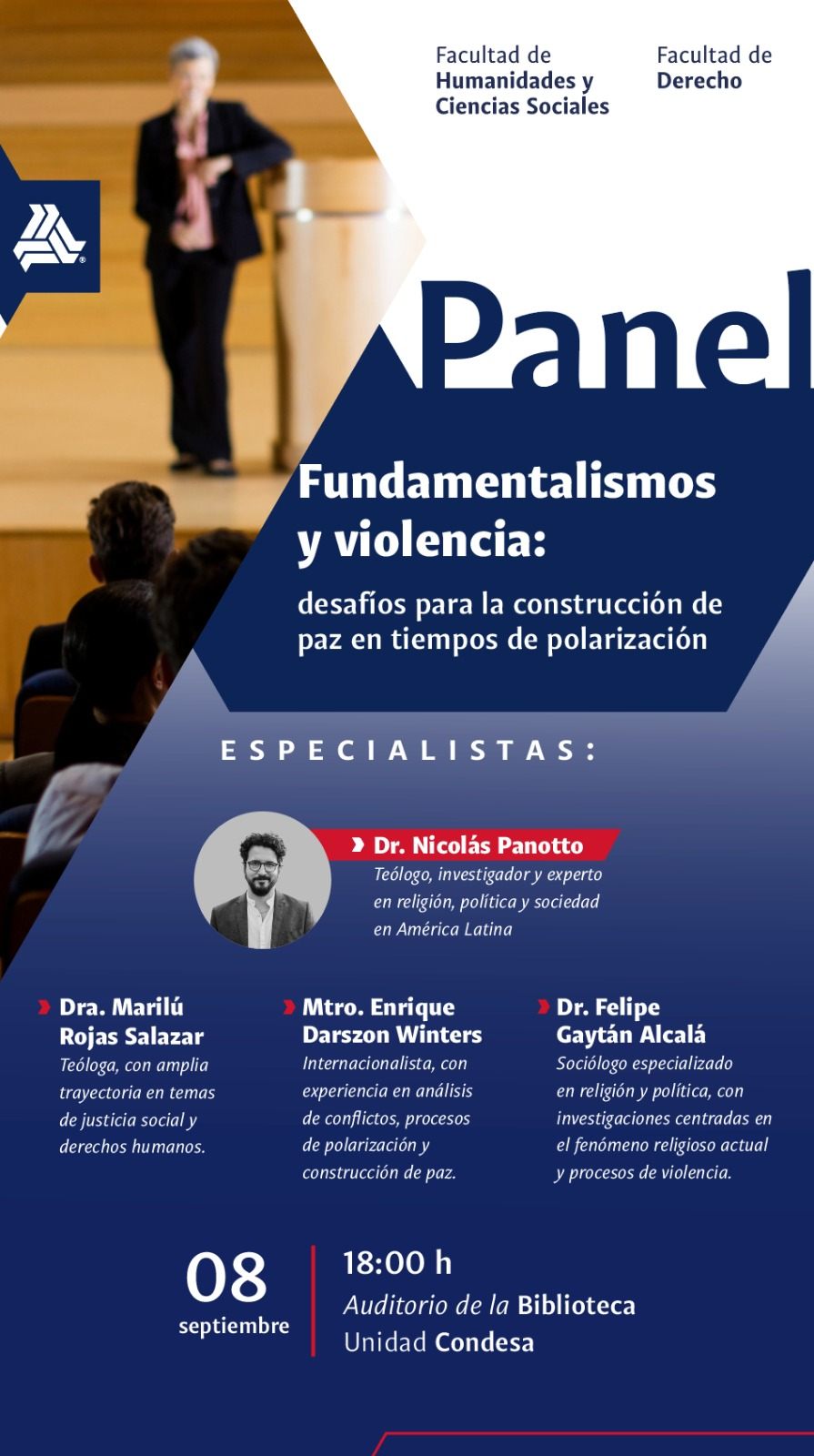 Facultad de
Humanidades y
Ciencias Sociales

Facultad de
Derecho

Panel

Fundamentalismos y violencia:

desafíos para la construcción de paz en tiempos de polarización

ESPECIALISTAS:

Dr. Nicolás Panotto
Teólogo, investigador y experto en religión, política y sociedad en América Latina

Dra. Marilú Rojas Salazar
Teóloga, con amplia trayectoria en temas de justicia social y derechos humanos.

Mtro. Enrique Darszon Winters
Internacionalista, con experiencia en análisis de conflictos, procesos de polarización y construcción de paz.

Dr. Felipe Gaytán Alcalá
Sociólogo especializado en religión y política, con investigaciones centradas en el fenómeno religioso actual y procesos de violencia.

08
septiembre

18:00 h
Auditorio de la Biblioteca
Unidad Condesa